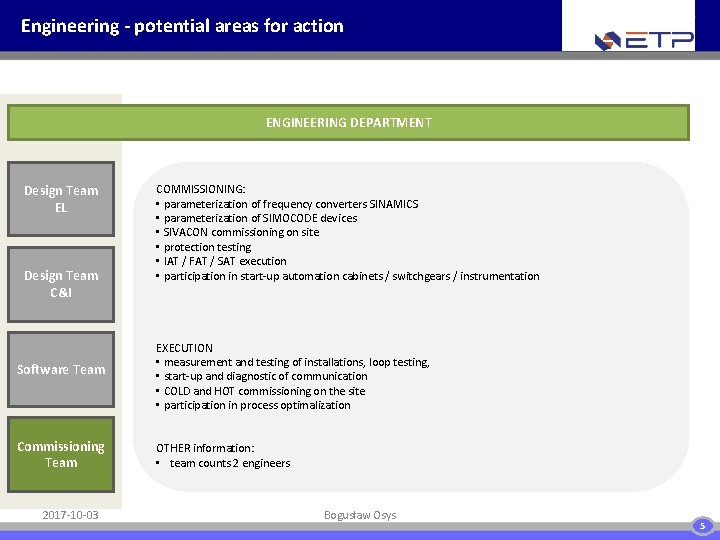 Engineering - potential areas for action

ETP

ENGINEERING DEPARTMENT

Design Team EL

Design Team C&I

Software Team

Commissioning Team

COMMISSIONING:
▪ parameterization of frequency converters SINAMICS
▪ parameterization of SIMOCODE devices
▪ SIVACON commissioning on site
▪ protection testing
▪ IAT / FAT / SAT execution
▪ participation in start-up automation cabinets / switchgears / instrumentation

EXECUTION
▪ measurement and testing of installations, loop testing,
▪ start-up and diagnostic of communication
▪ COLD and HOT commissioning on the site
▪ participation in process optimalization

OTHER information:
▪ team counts 2 engineers

2017-10-03

Bogusław Osys

5